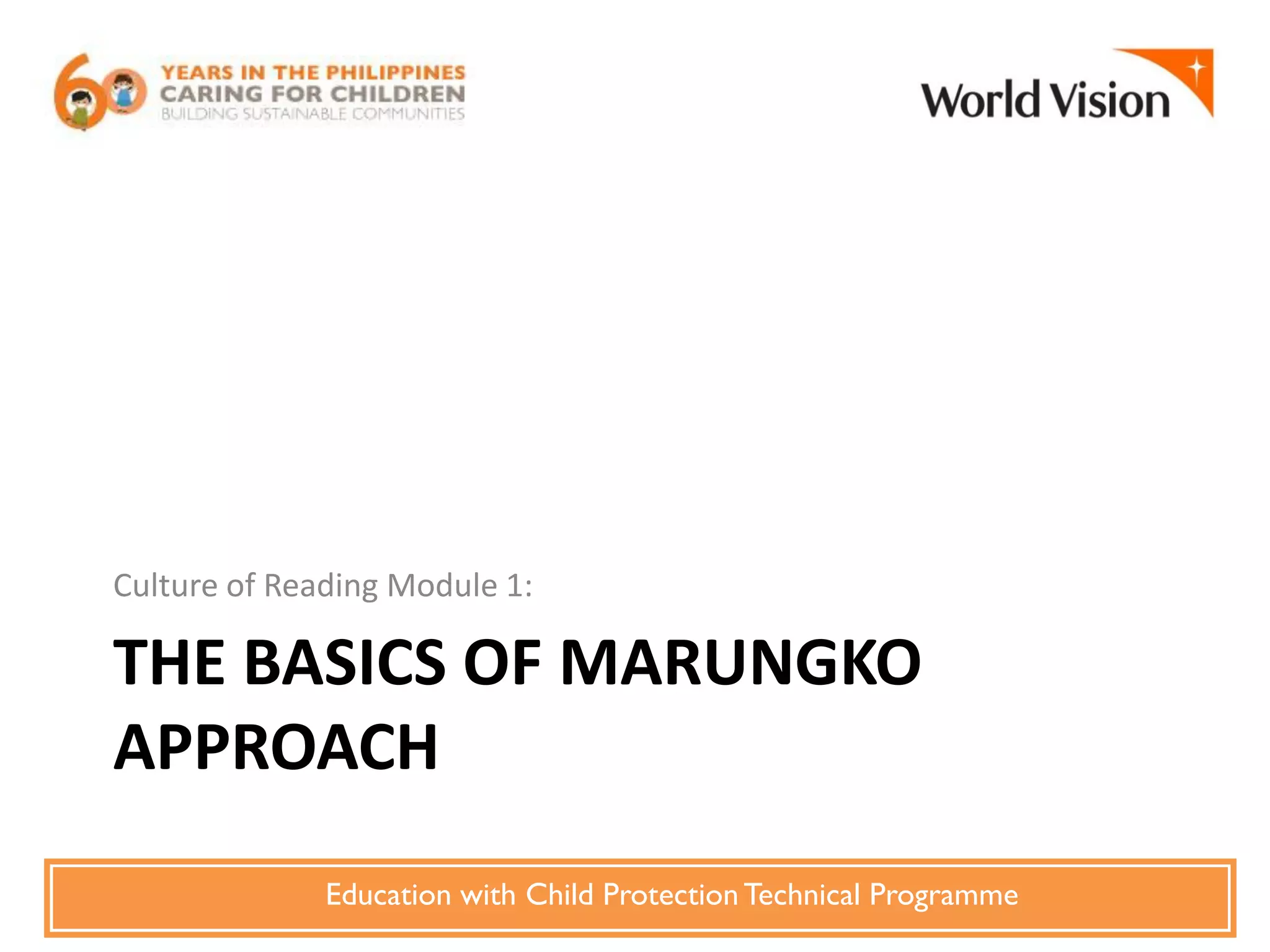 60 YEARS IN THE PHILIPPINES
CARING FOR CHILDREN
BUILDING SUSTAINABLE COMMUNITIES

World Vision

Culture of Reading Module 1:

THE BASICS OF MARUNGKO APPROACH

Education with Child Protection Technical Programme